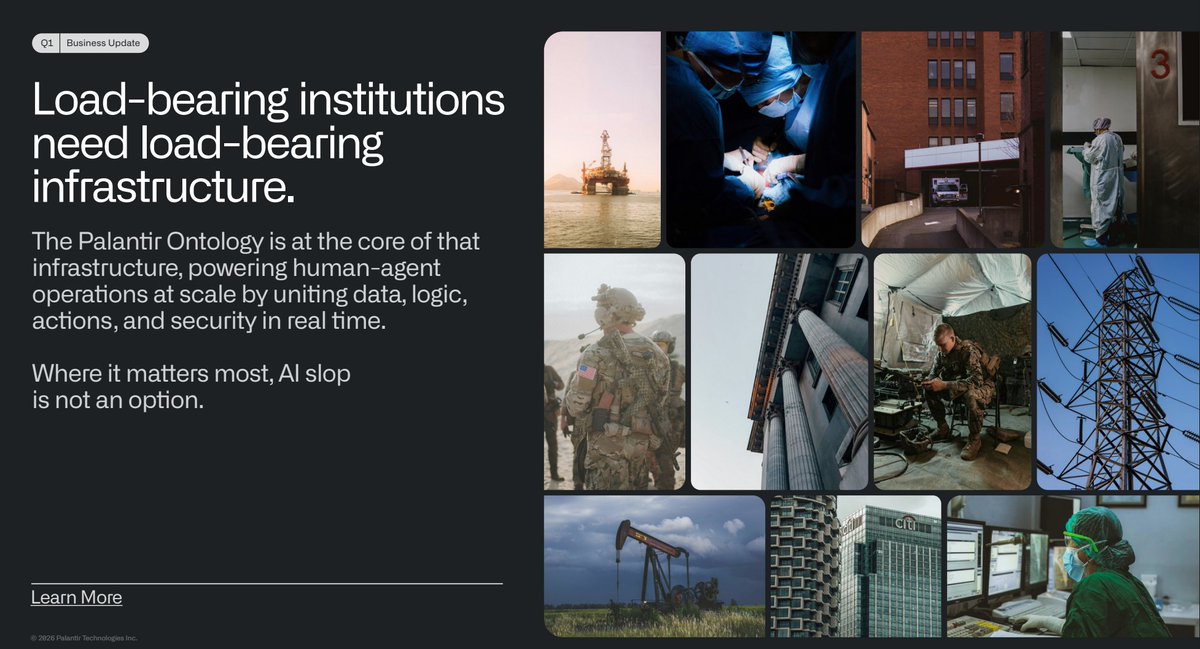 Q1 Business Update

Load-bearing institutions need load-bearing infrastructure.

The Palantir Ontology is at the core of that infrastructure, powering human-agent operations at scale by uniting data, logic, actions, and security in real time.

Where it matters most, AI slop is not an option.

Learn More

© 2026 Palantir Technologies Inc.